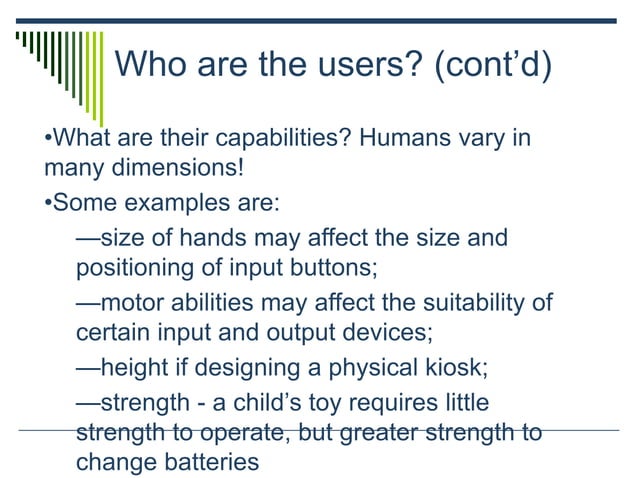 Who are the users? (cont'd)

•What are their capabilities? Humans vary in many dimensions!

•Some examples are:

—size of hands may affect the size and positioning of input buttons;

—motor abilities may affect the suitability of certain input and output devices;

—height if designing a physical kiosk;

—strength - a child's toy requires little strength to operate, but greater strength to change batteries